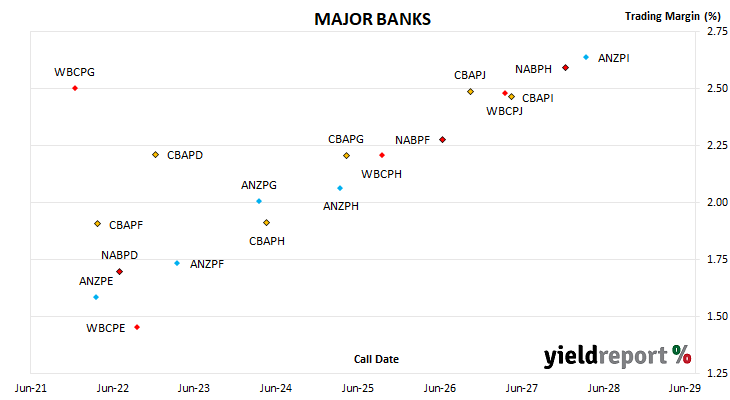 MAJOR BANKS

Trading Margin (%)

2.75
2.50
2.25
2.00
1.75
1.50
1.25

WBCPG
CBAPD
CBAPF
NABPD
ANZPE
WBCPE
ANZPF
ANZPG
CBAPH
CBAPG
ANZPH
WBCPH
NABPF
CBAPJ
WBCPJ
CBAPI
NABPH
ANZPI

Call Date

yieldreport %

Jun-21
Jun-22
Jun-23
Jun-24
Jun-25
Jun-26
Jun-27
Jun-28
Jun-29